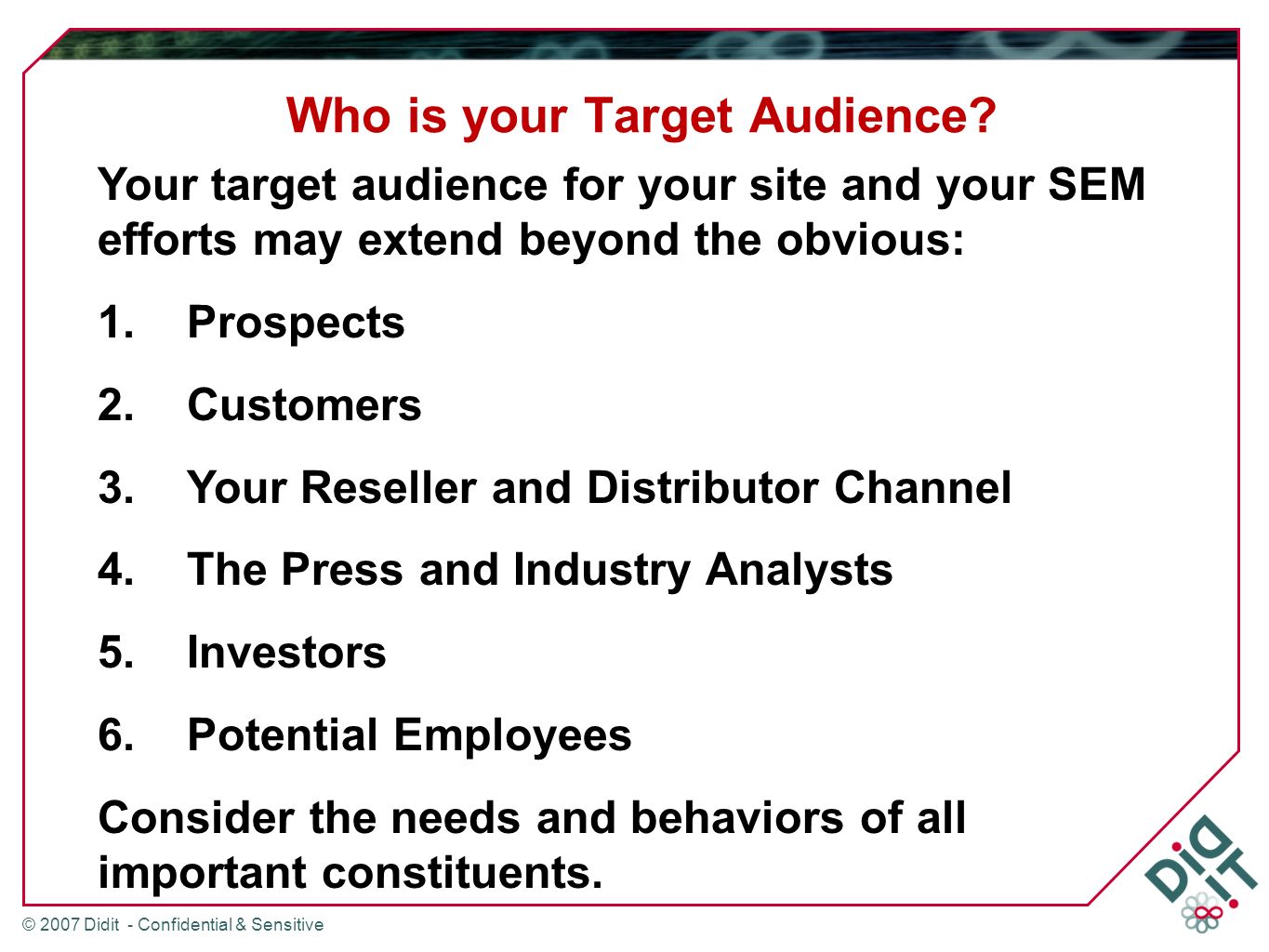 Who is your Target Audience?

Your target audience for your site and your SEM efforts may extend beyond the obvious:

1. Prospects
2. Customers
3. Your Reseller and Distributor Channel
4. The Press and Industry Analysts
5. Investors
6. Potential Employees

Consider the needs and behaviors of all important constituents.

© 2007 Didit - Confidential & Sensitive

DiD IT